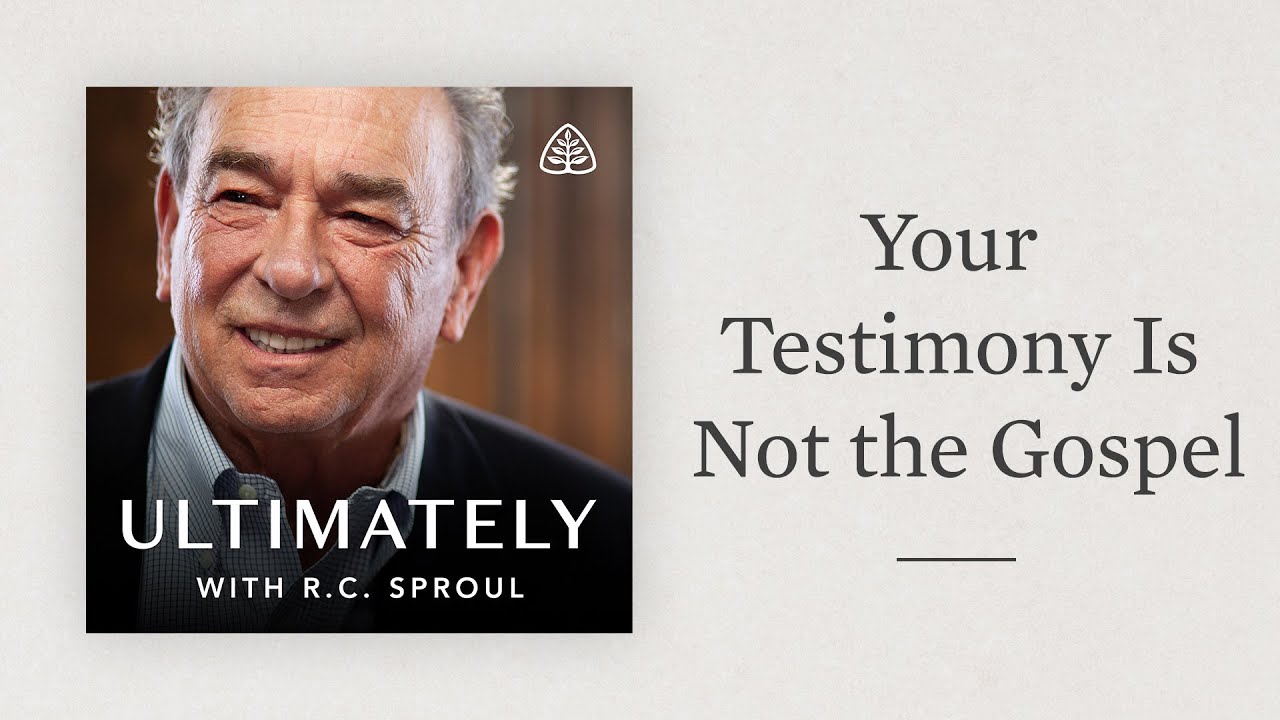 ULTIMATELY
WITH R.C. SPROUL

Your Testimony Is Not the Gospel